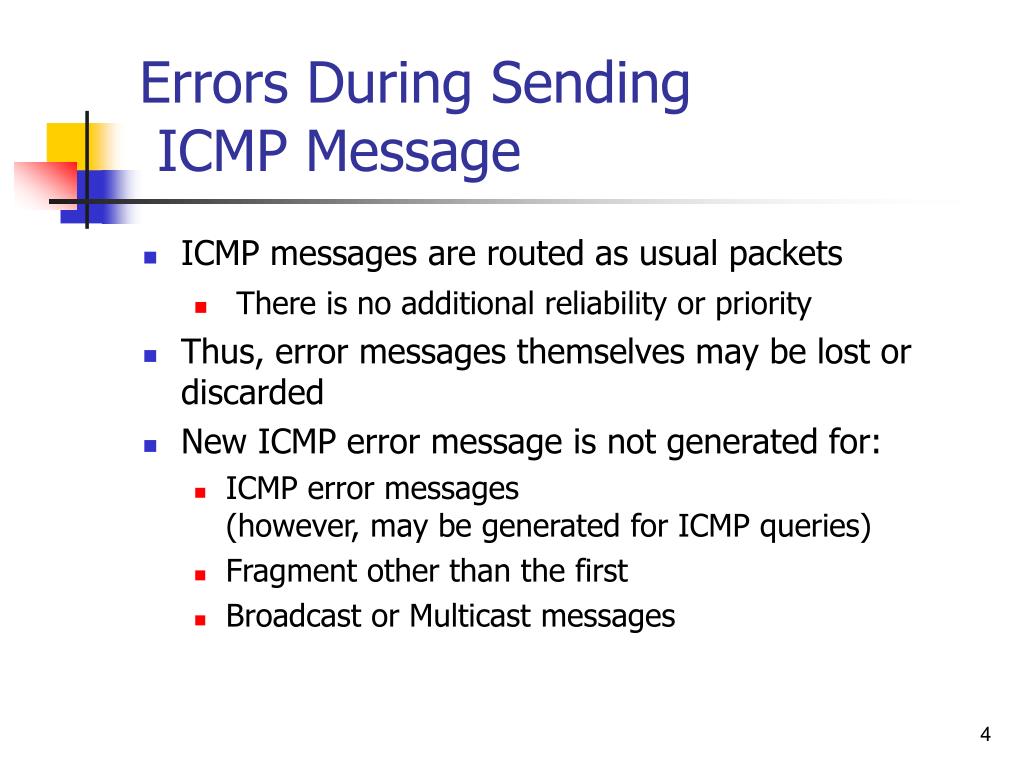 Errors During Sending
ICMP Message

- ICMP messages are routed as usual packets
  - There is no additional reliability or priority
- Thus, error messages themselves may be lost or discarded
- New ICMP error message is not generated for:
  - ICMP error messages
    (however, may be generated for ICMP queries)
  - Fragment other than the first
  - Broadcast or Multicast messages

4